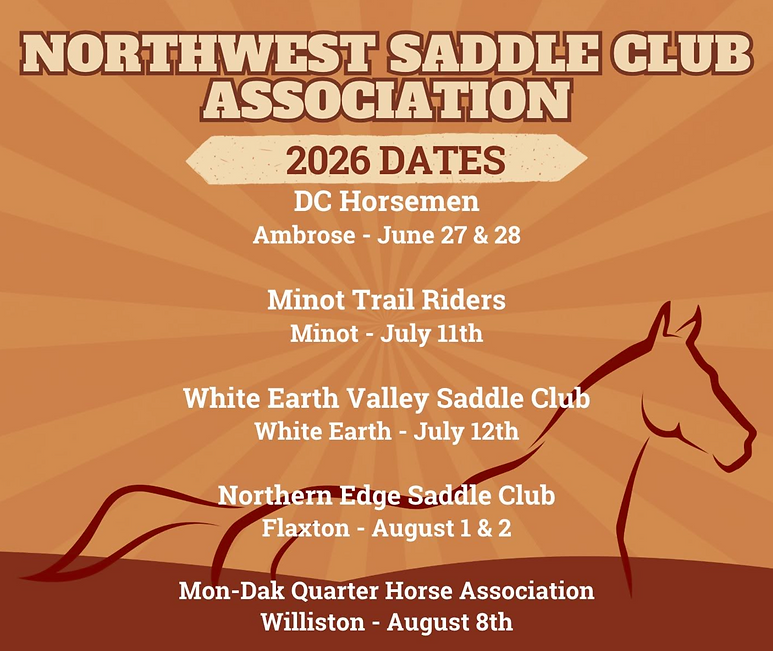 NORTHWEST SADDLE CLUB ASSOCIATION

2026 DATES

DC Horsemen
Ambrose - June 27 & 28

Minot Trail Riders
Minot - July 11th

White Earth Valley Saddle Club
White Earth - July 12th

Northern Edge Saddle Club
Flaxton - August 1 & 2

Mon-Dak Quarter Horse Association
Williston - August 8th